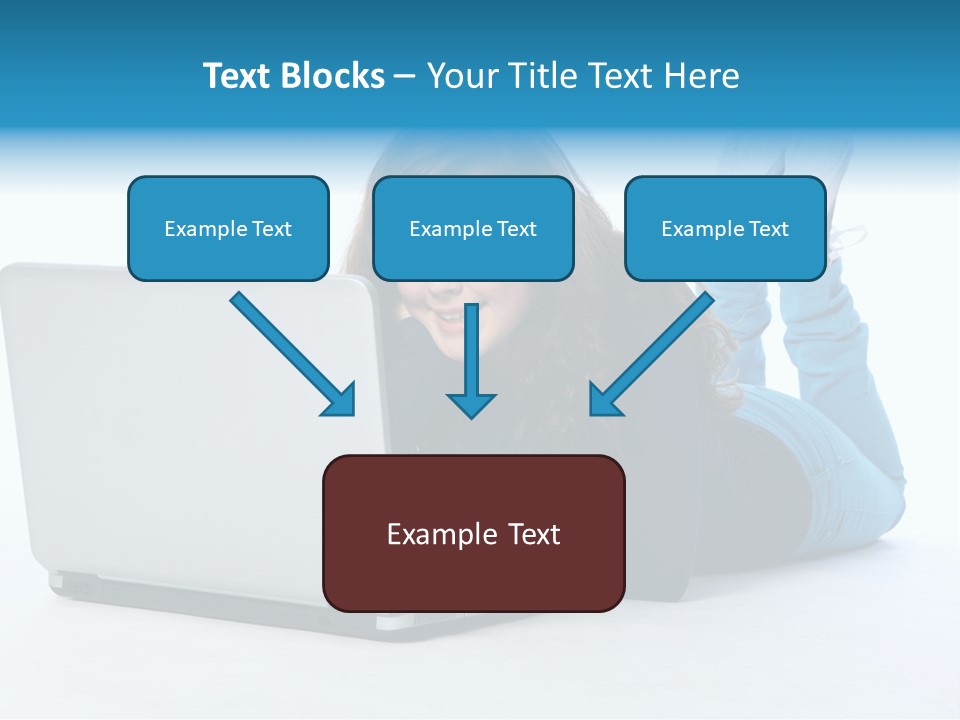 Text Blocks – Your Title Text Here

Example Text

Example Text

Example Text

Example Text